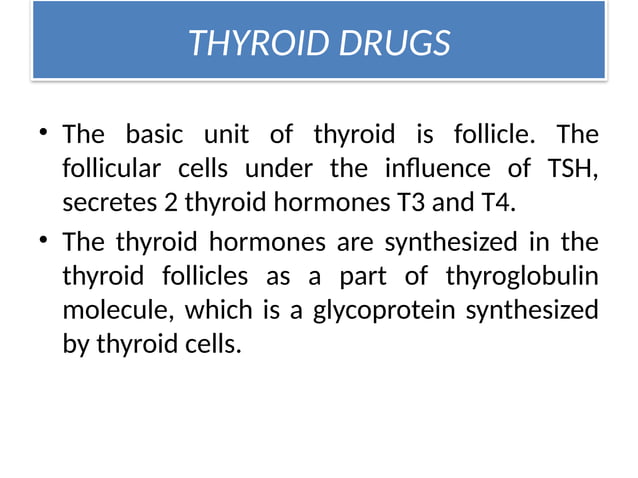 THYROID DRUGS

• The basic unit of thyroid is follicle. The follicular cells under the influence of TSH, secretes 2 thyroid hormones T3 and T4.

• The thyroid hormones are synthesized in the thyroid follicles as a part of thyroglobulin molecule, which is a glycoprotein synthesized by thyroid cells.